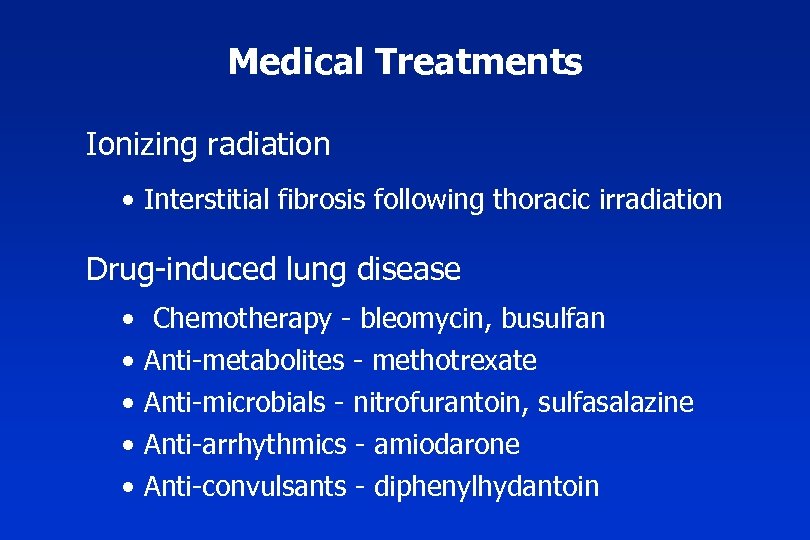 Medical Treatments

Ionizing radiation

• Interstitial fibrosis following thoracic irradiation

Drug-induced lung disease

• Chemotherapy - bleomycin, busulfan
• Anti-metabolites - methotrexate
• Anti-microbials - nitrofurantoin, sulfasalazine
• Anti-arrhythmics - amiodarone
• Anti-convulsants - diphenylhydantoin